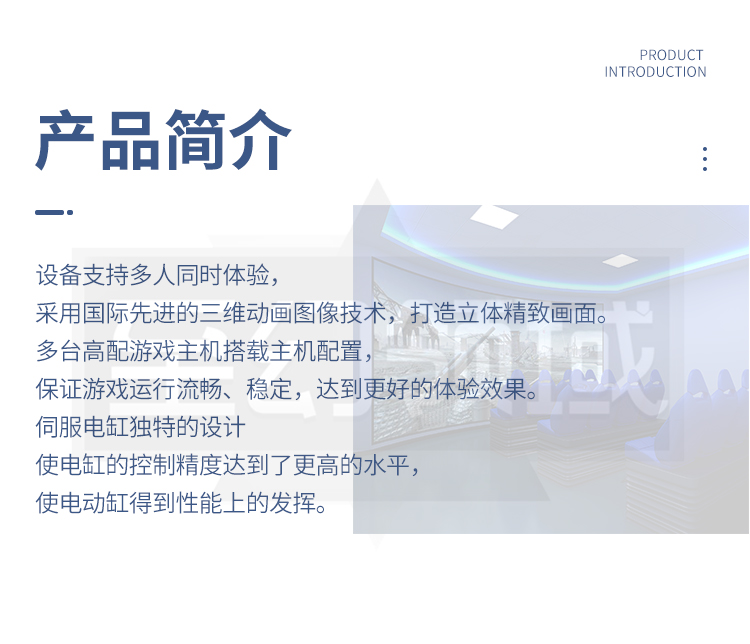 PRODUCT
INTRODUCTION

产品简介

设备支持多人同时体验，
采用国际先进的三维动画图像技术，打造立体精致画面。
多台高配游戏主机搭载主机配置，
保证游戏运行流畅、稳定，达到更好的体验效果。
伺服电缸独特的设计
使电缸的控制精度达到了更高的水平，
使电动缸得到性能上的发挥。